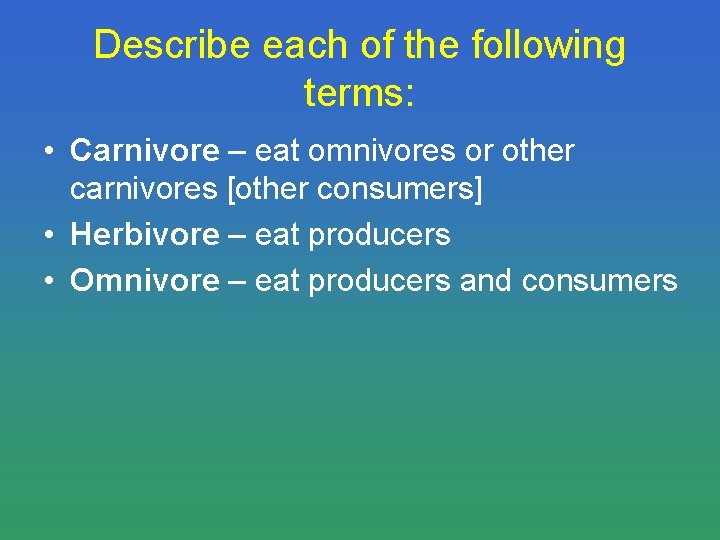 Describe each of the following terms:

• Carnivore – eat omnivores or other carnivores [other consumers]
• Herbivore – eat producers
• Omnivore – eat producers and consumers